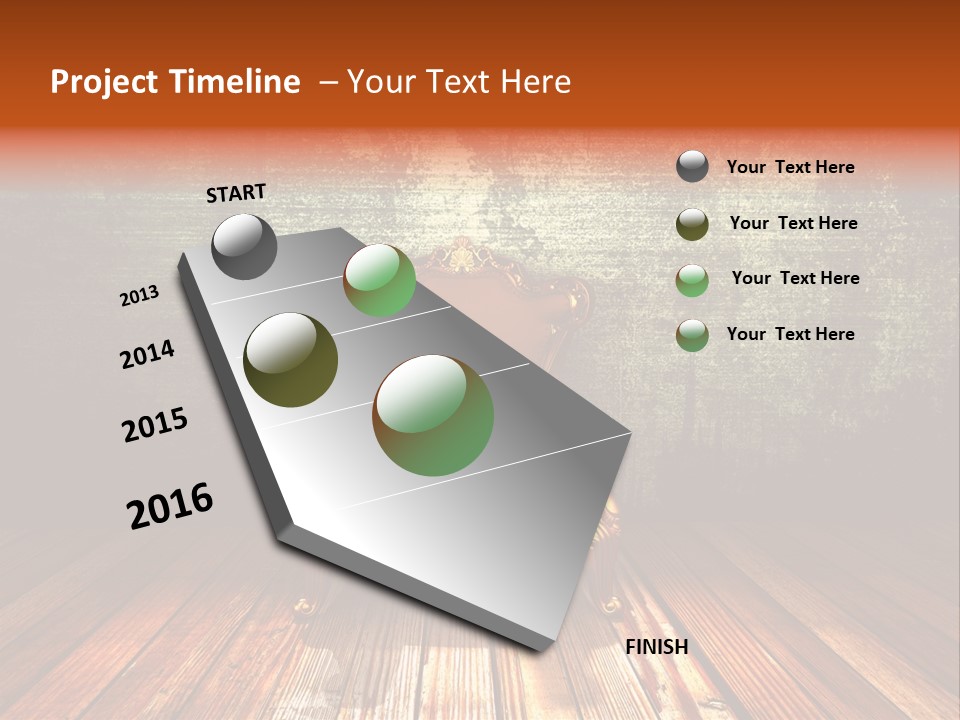 Project Timeline – Your Text Here

START

2013

2014

2015

2016

FINISH

Your Text Here

Your Text Here

Your Text Here

Your Text Here